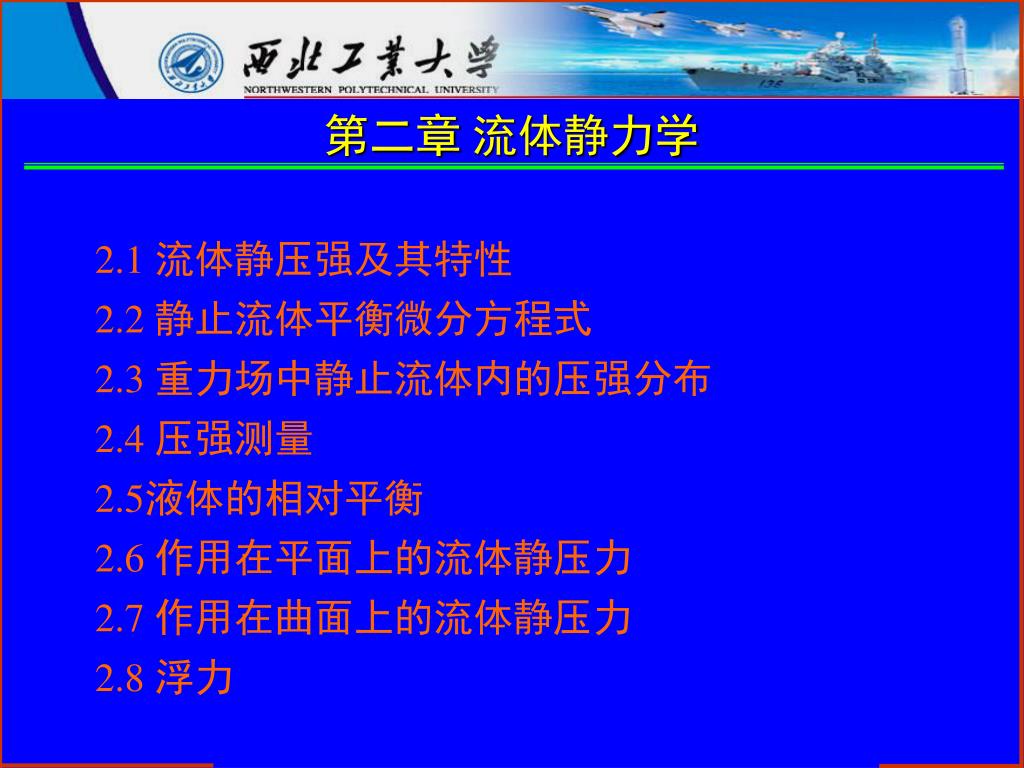 西北工業大學
NORTHWESTERN POLYTECHNICAL UNIVERSITY

第二章 流体静力学

2.1 流体静压强及其特性
2.2 静止流体平衡微分方程式
2.3 重力场中静止流体内的压强分布
2.4 压强测量
2.5液体的相对平衡
2.6 作用在平面上的流体静压力
2.7 作用在曲面上的流体静压力
2.8 浮力